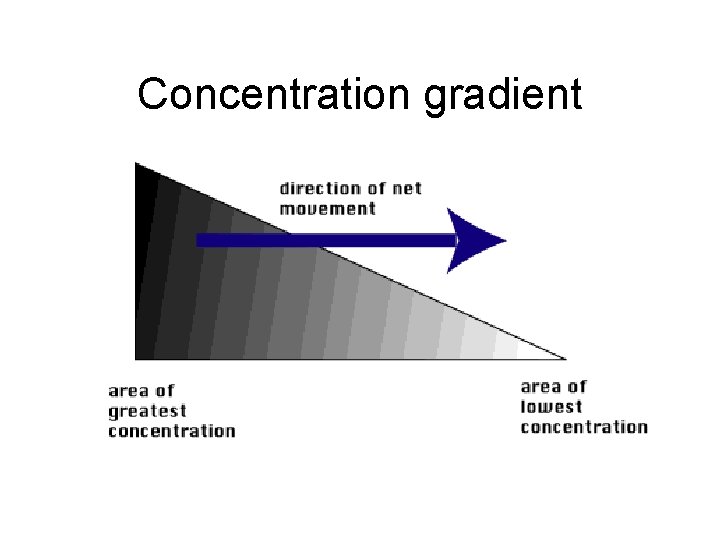 Concentration gradient

direction of net movement

area of greatest concentration

area of lowest concentration